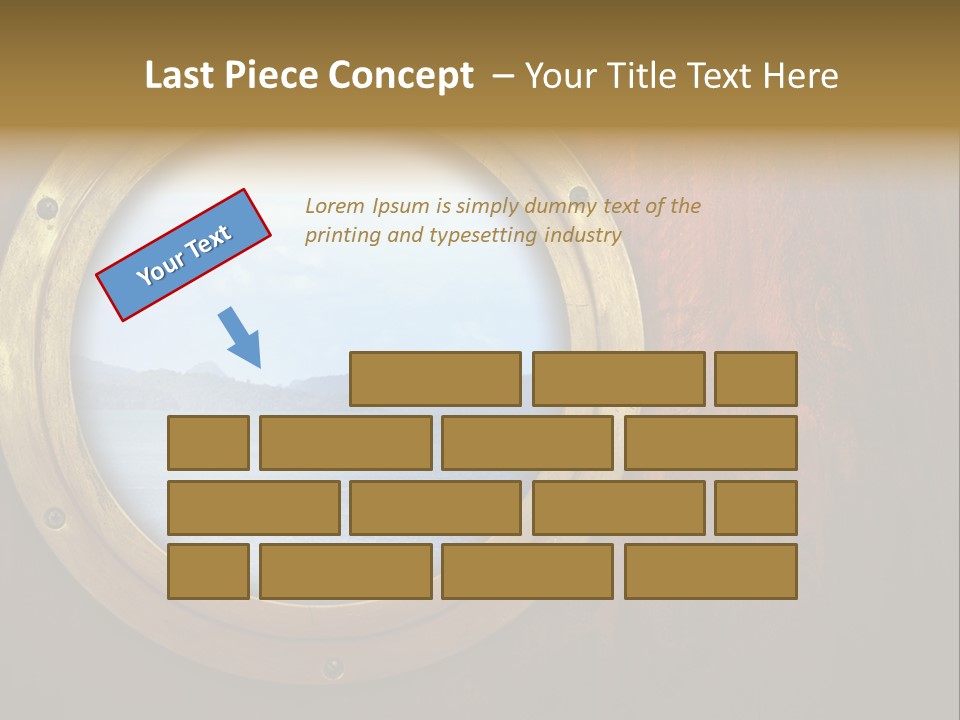 Last Piece Concept – Your Title Text Here

Your Text

Lorem Ipsum is simply dummy text of the printing and typesetting industry